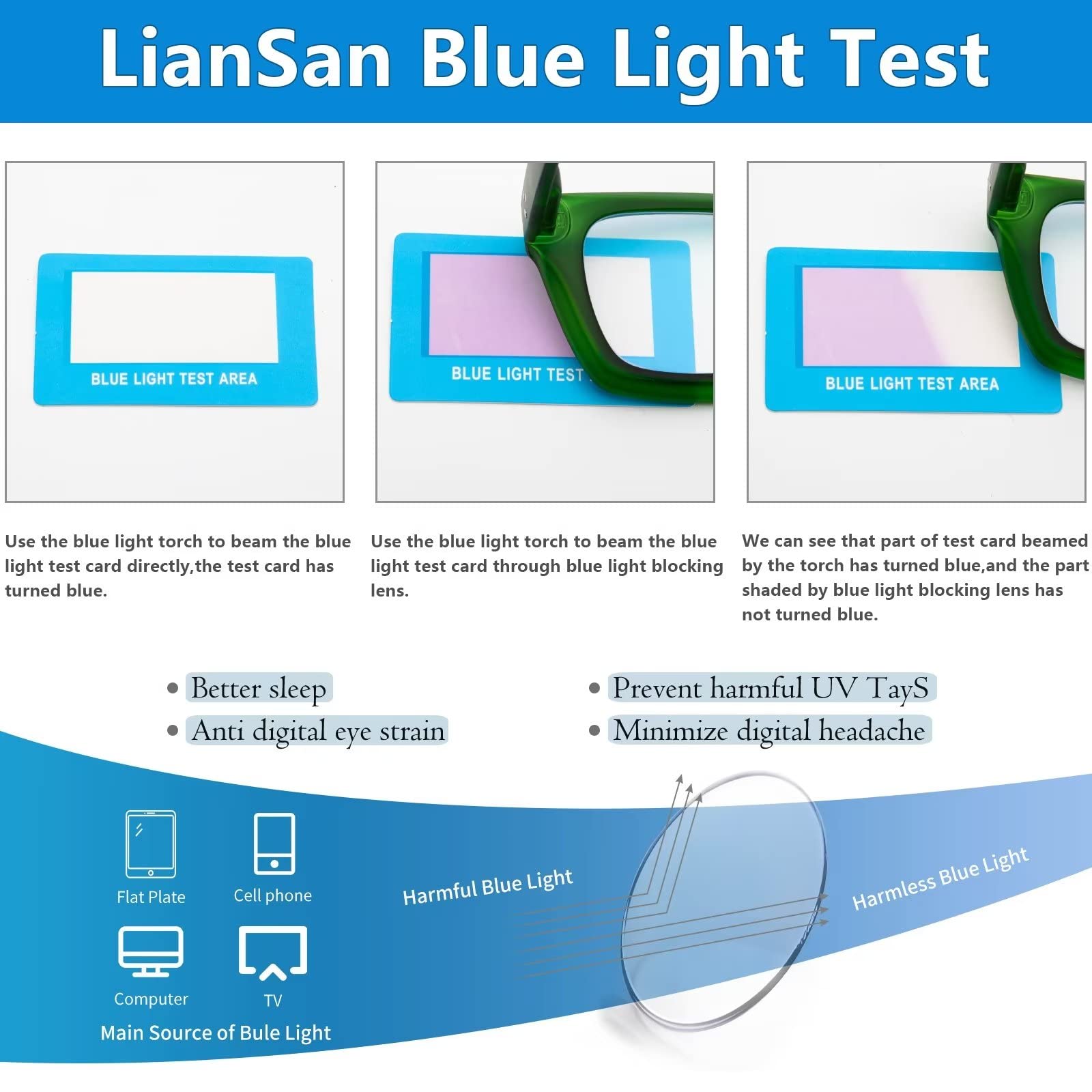 LianSan Blue Light Test

BLUE LIGHT TEST AREA

BLUE LIGHT TEST

BLUE LIGHT TEST AREA

Use the blue light torch to beam the blue light test card directly,the test card has turned blue.

Use the blue light torch to beam the blue light test card through blue light blocking lens.

We can see that part of test card beamed by the torch has turned blue,and the part shaded by blue light blocking lens has not turned blue.

• Better sleep
• Anti digital eye strain

• Prevent harmful UV TayS
• Minimize digital headache

Flat Plate
Cell phone
Computer
TV
Main Source of Bule Light

Harmful Blue Light
Harmless Blue Light